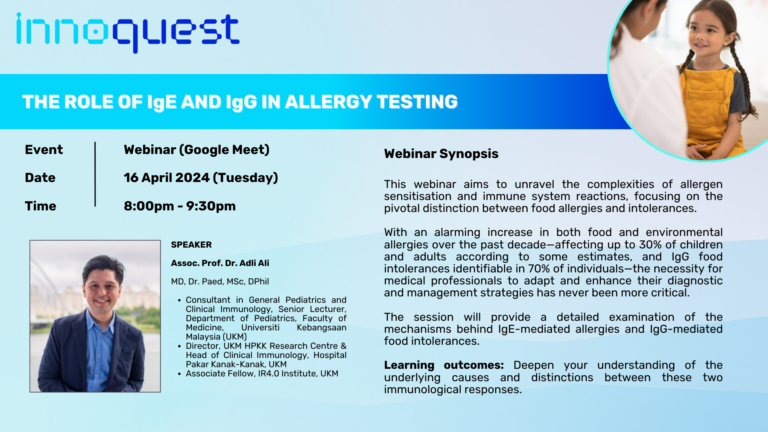 innoquest

THE ROLE OF IgE AND IgG IN ALLERGY TESTING

| Event | Webinar (Google Meet) |
|---|---|
| Date | 16 April 2024 (Tuesday) |
| Time | 8:00pm - 9:30pm |

SPEAKER

Assoc. Prof. Dr. Adli Ali

MD, Dr. Paed, MSc, DPhil

• Consultant in General Pediatrics and Clinical Immunology, Senior Lecturer, Department of Pediatrics, Faculty of Medicine, Universiti Kebangsaan Malaysia (UKM)
• Director, UKM HPKK Research Centre & Head of Clinical Immunology, Hospital Pakar Kanak-Kanak, UKM
• Associate Fellow, IR4.0 Institute, UKM

Webinar Synopsis

This webinar aims to unravel the complexities of allergen sensitisation and immune system reactions, focusing on the pivotal distinction between food allergies and intolerances.

With an alarming increase in both food and environmental allergies over the past decade—affecting up to 30% of children and adults according to some estimates, and IgG food intolerances identifiable in 70% of individuals—the necessity for medical professionals to adapt and enhance their diagnostic and management strategies has never been more critical.

The session will provide a detailed examination of the mechanisms behind IgE-mediated allergies and IgG-mediated food intolerances.

Learning outcomes: Deepen your understanding of the underlying causes and distinctions between these two immunological responses.